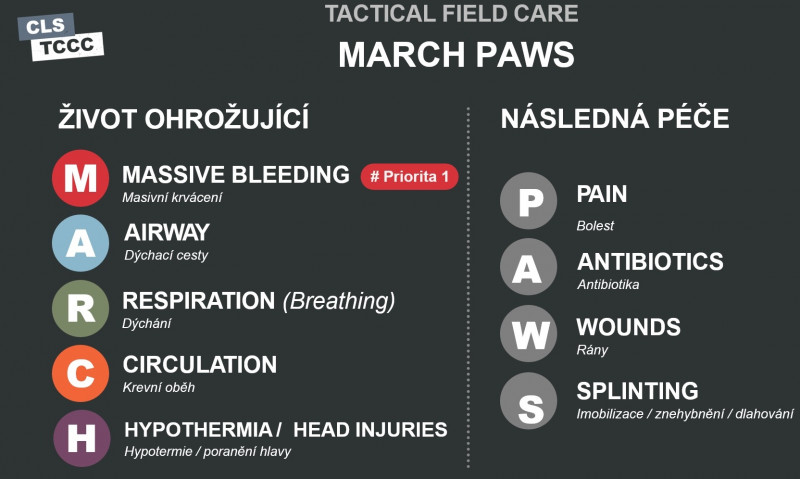 CLS
TCCC

TACTICAL FIELD CARE
MARCH PAWS

ŽIVOT OHROŽUJÍCÍ

M MASSIVE BLEEDING # Priorita 1
Masivní krvácení

A AIRWAY
Dýchací cesty

R RESPIRATION (Breathing)
Dýchání

C CIRCULATION
Krevní oběh

H HYPOTHERMIA / HEAD INJURIES
Hypotermie / poranění hlavy

NÁSLEDNÁ PÉČE

P PAIN
Bolest

A ANTIBIOTICS
Antibiotika

W WOUNDS
Rány

S SPLINTING
Imobilizace / znehybnění / dlahování